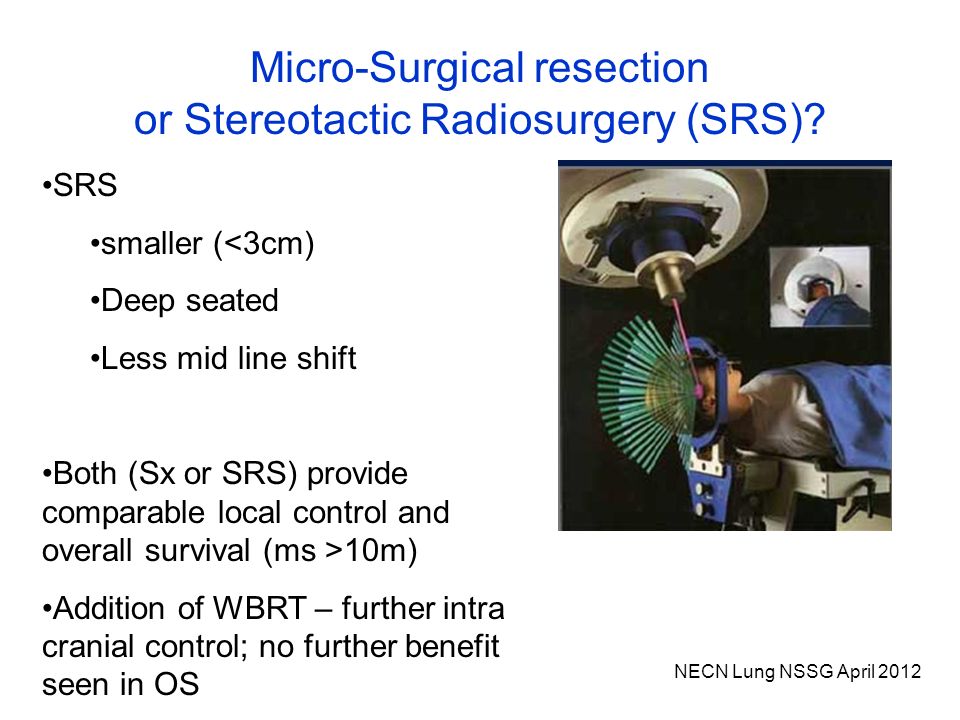 Micro-Surgical resection
or Stereotactic Radiosurgery (SRS)?

•SRS

•smaller (<3cm)

•Deep seated

•Less mid line shift

•Both (Sx or SRS) provide comparable local control and overall survival (ms >10m)

•Addition of WBRT – further intra cranial control; no further benefit seen in OS

NECN Lung NSSG April 2012